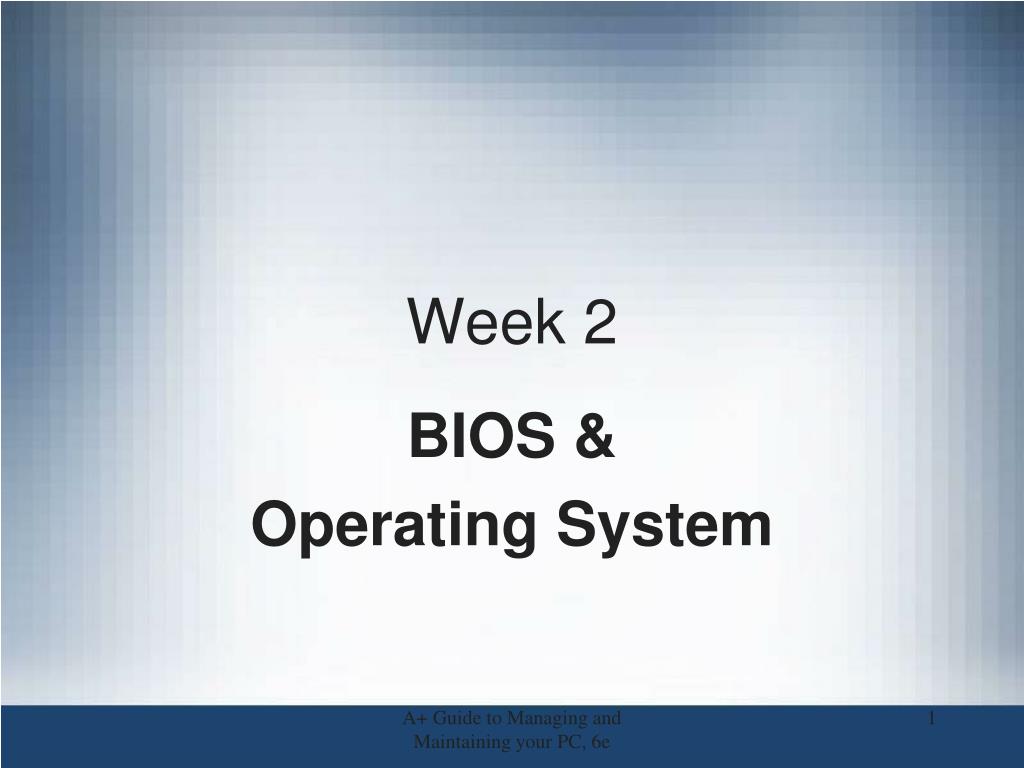 Week 2

BIOS &
Operating System

A+ Guide to Managing and Maintaining your PC, 6e

1